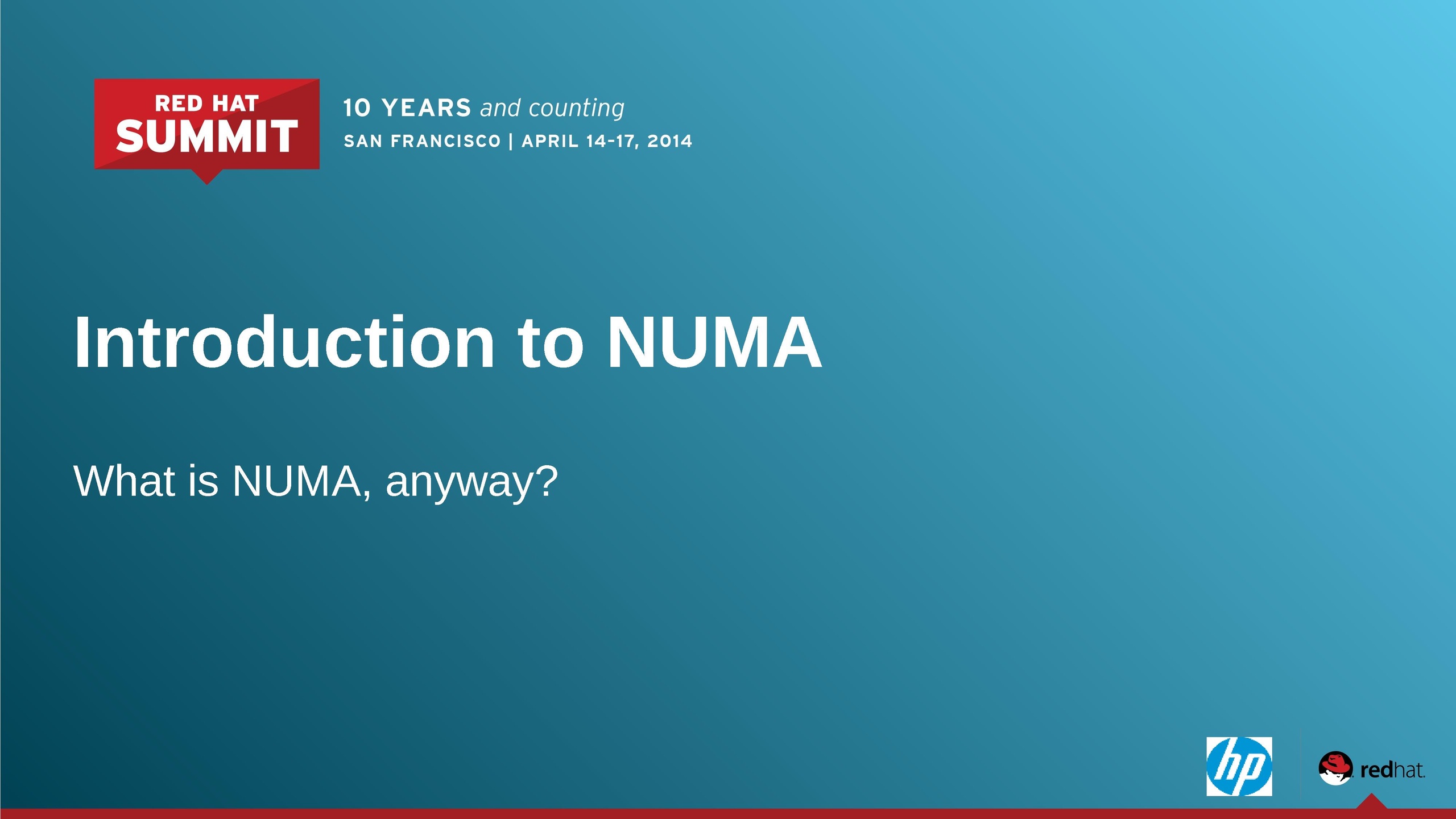 RED HAT SUMMIT

10 YEARS and counting
SAN FRANCISCO | APRIL 14-17, 2014

Introduction to NUMA

What is NUMA, anyway?

hp

redhat.